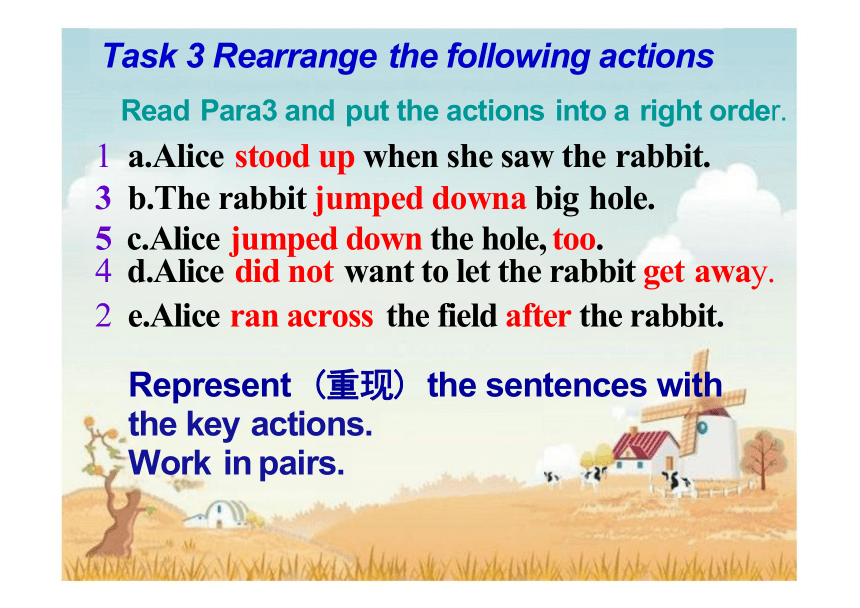 Task 3 Rearrange the following actions

Read Para3 and put the actions into a right order.

1 a.Alice stood up when she saw the rabbit.
3 b.The rabbit jumped downa big hole.
5 c.Alice jumped down the hole, too.
4 d.Alice did not want to let the rabbit get away.
2 e.Alice ran across the field after the rabbit.

Represent（重现）the sentences with the key actions.
Work in pairs.